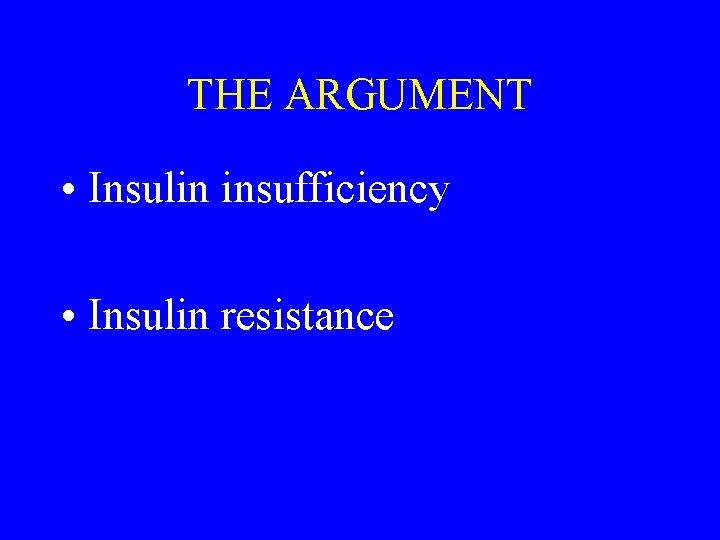 THE ARGUMENT

• Insulin insufficiency

• Insulin resistance